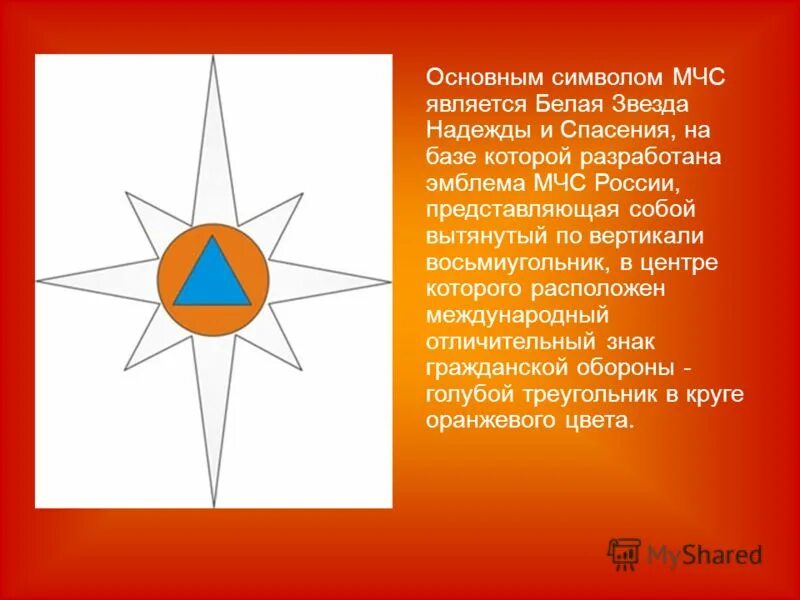 Основным символом МЧС является Белая Звезда Надежды и Спасения, на базе которой разработана эмблема МЧС России, представляющая собой вытянутый по вертикали восьмиугольник, в центре которого расположен международный отличительный знак гражданской обороны - голубой треугольник в круге оранжевого цвета.

MyShared